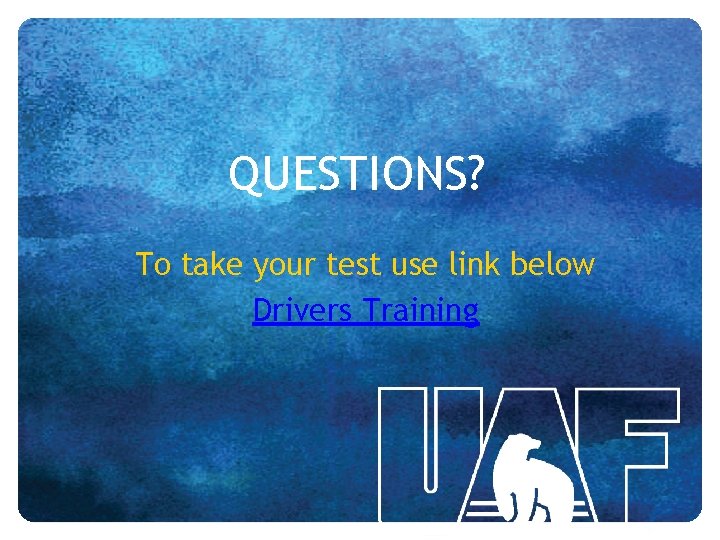 QUESTIONS?

To take your test use link below

Drivers Training

UAF